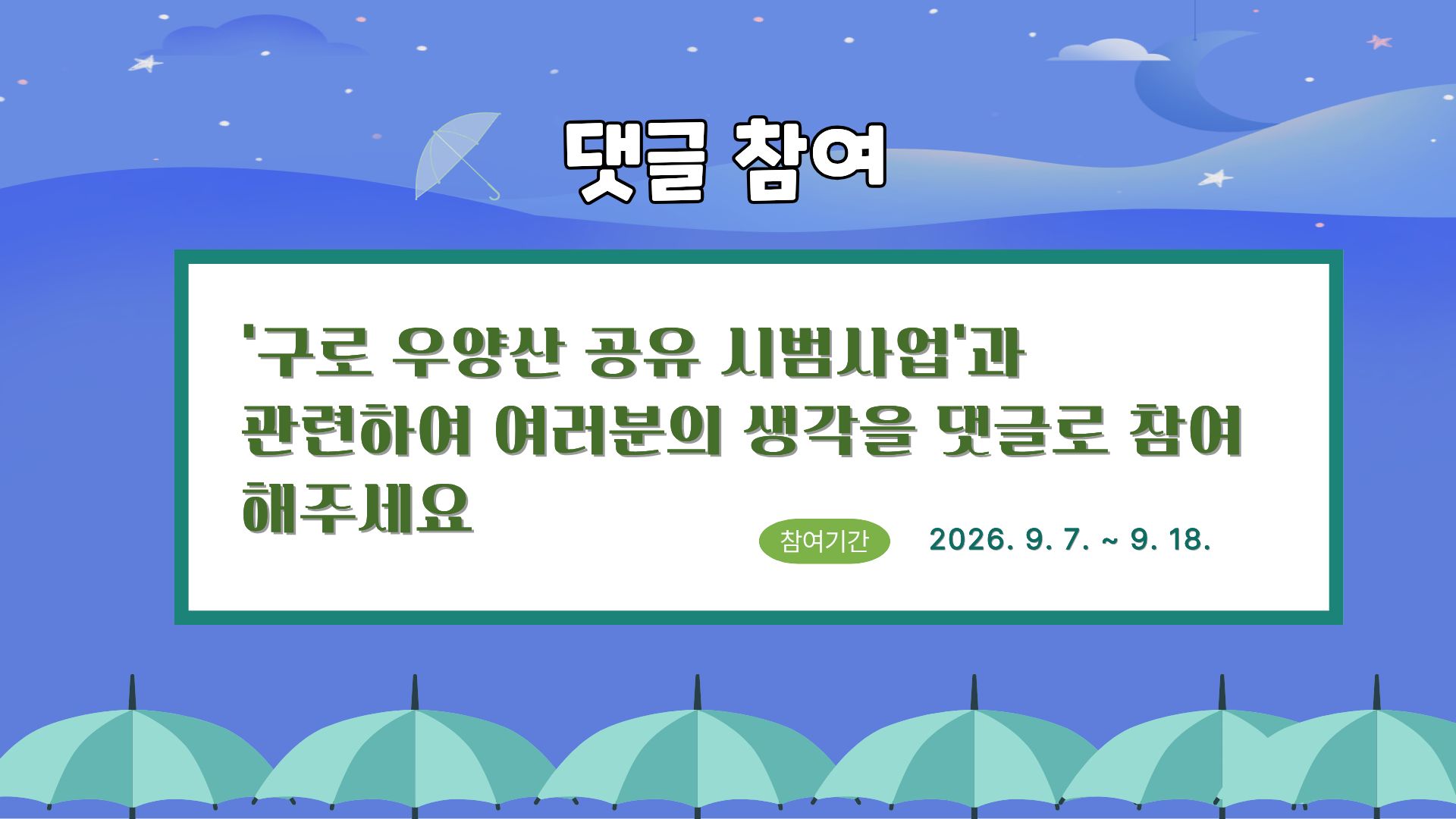 댓글 참여

'구로 우양산 공유 시범사업'과 관련하여 여러분의 생각을 댓글로 참여 해주세요

참여기간 2026. 9. 7. ~ 9. 18.